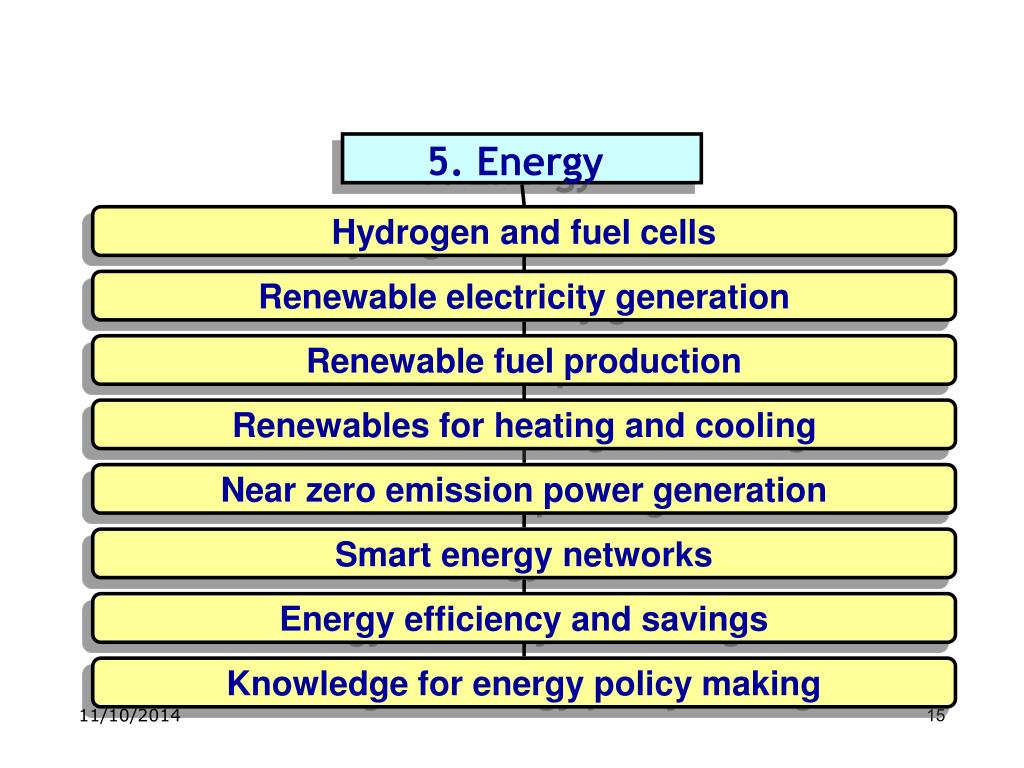 5. Energy

Hydrogen and fuel cells

Renewable electricity generation

Renewable fuel production

Renewables for heating and cooling

Near zero emission power generation

Smart energy networks

Energy efficiency and savings

Knowledge for energy policy making

11/10/2014

15